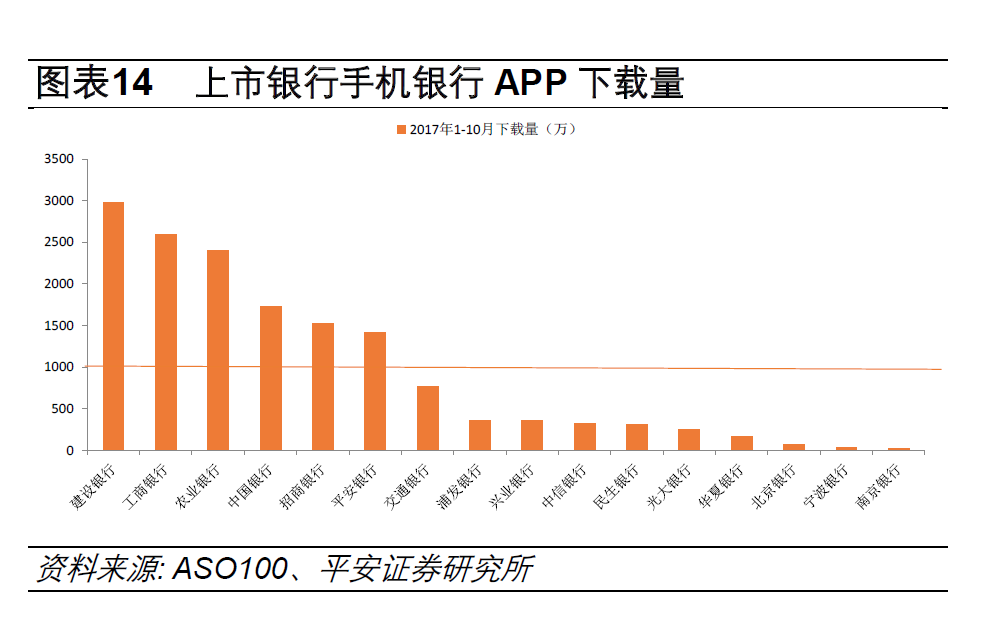 图表14　上市银行手机银行 APP 下载量

2017年1-10月下载量（万）

3500
3000
2500
2000
1500
1000
500
0

建设银行
工商银行
农业银行
中国银行
招商银行
平安银行
交通银行
浦发银行
兴业银行
中信银行
民生银行
光大银行
华夏银行
北京银行
宁波银行
南京银行

资料来源: ASO100、平安证券研究所